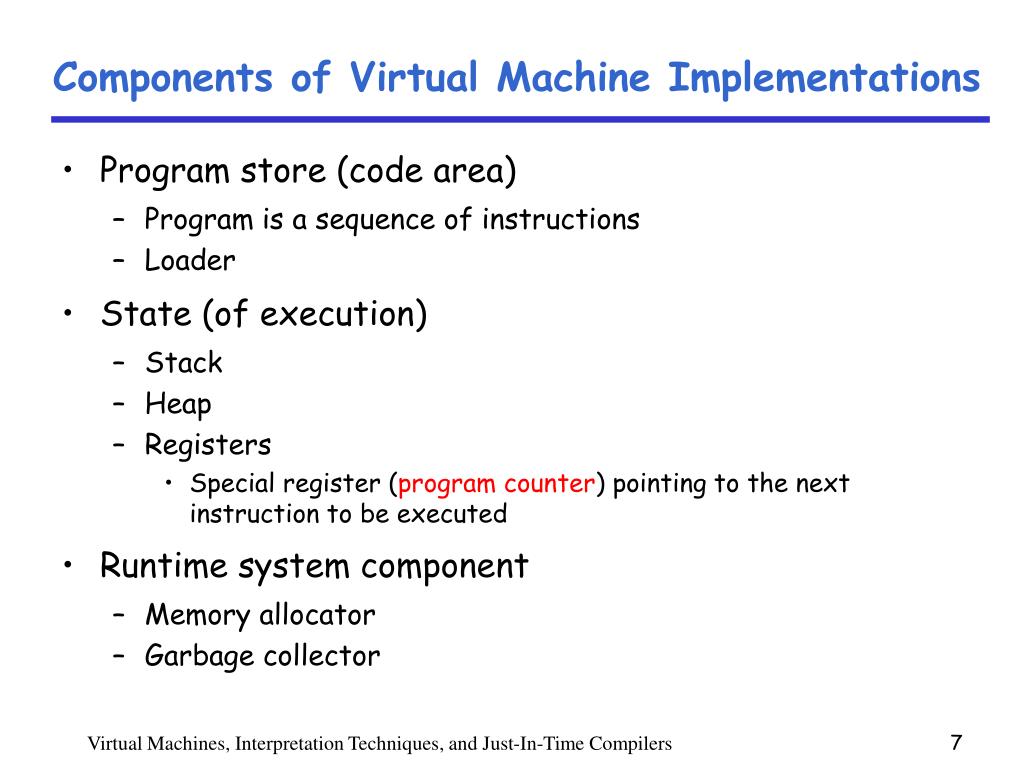 Components of Virtual Machine Implementations

• Program store (code area)
– Program is a sequence of instructions
– Loader

• State (of execution)
– Stack
– Heap
– Registers
• Special register (program counter) pointing to the next instruction to be executed

• Runtime system component
– Memory allocator
– Garbage collector

Virtual Machines, Interpretation Techniques, and Just-In-Time Compilers

7